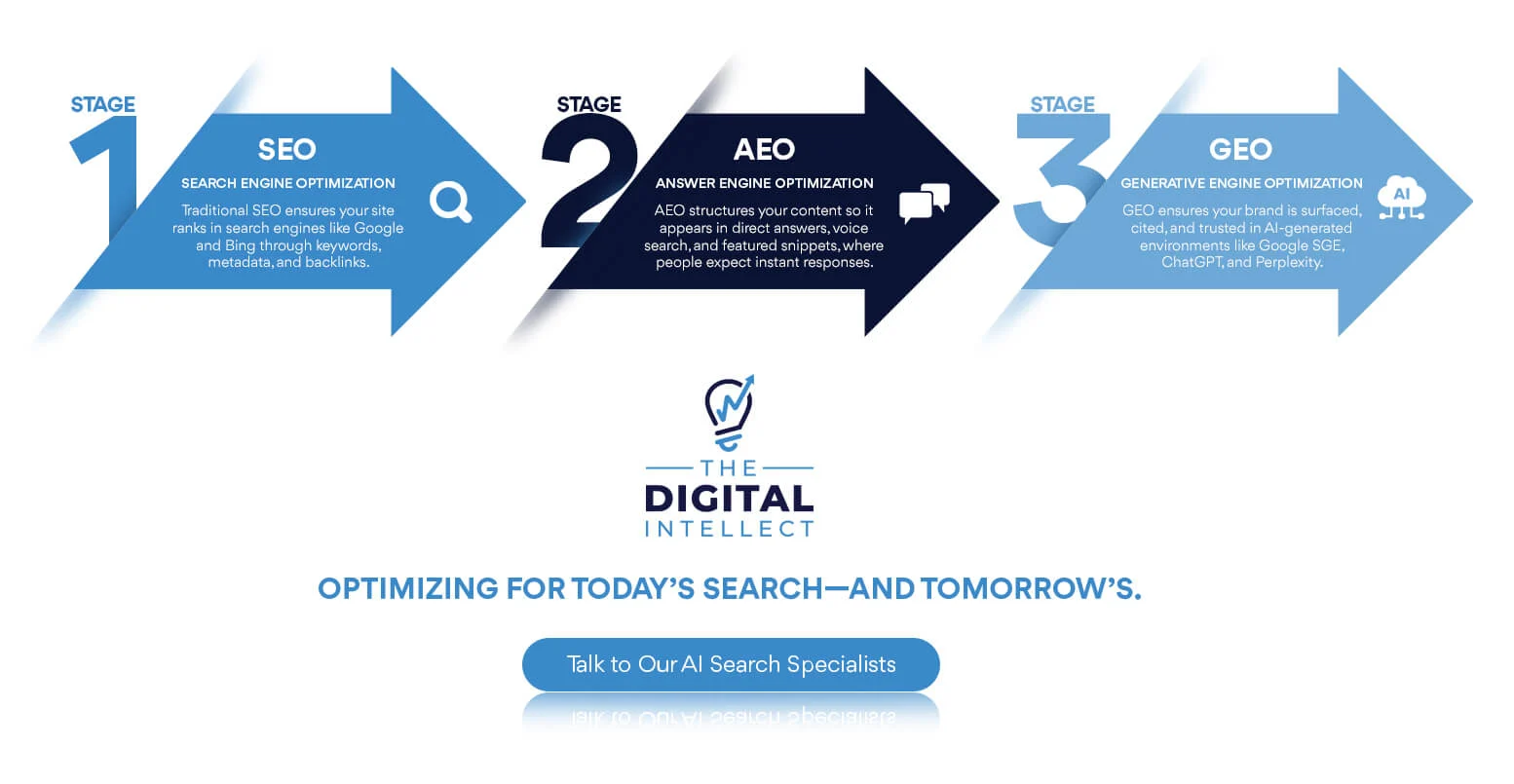 STAGE
1
SEO
SEARCH ENGINE OPTIMIZATION
Traditional SEO ensures your site ranks in search engines like Google and Bing through keywords, metadata, and backlinks.

STAGE
2
AEO
ANSWER ENGINE OPTIMIZATION
AEO structures your content so it appears in direct answers, voice search, and featured snippets, where people expect instant responses.

STAGE
3
GEO
GENERATIVE ENGINE OPTIMIZATION
AI
GEO ensures your brand is surfaced, cited, and trusted in AI-generated environments like Google SGE, ChatGPT, and Perplexity.

THE
DIGITAL
INTELLECT

OPTIMIZING FOR TODAY'S SEARCH—AND TOMORROW'S.

Talk to Our AI Search Specialists